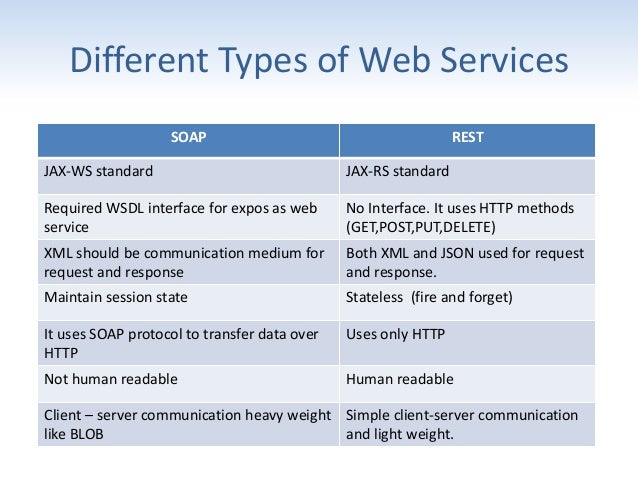 Different Types of Web Services

| SOAP | REST |
|---|---|
| JAX-WS standard | JAX-RS standard |
| Required WSDL interface for expos as web service | No Interface. It uses HTTP methods (GET,POST,PUT,DELETE) |
| XML should be communication medium for request and response | Both XML and JSON used for request and response. |
| Maintain session state | Stateless (fire and forget) |
| It uses SOAP protocol to transfer data over HTTP | Uses only HTTP |
| Not human readable | Human readable |
| Client – server communication heavy weight like BLOB | Simple client-server communication and light weight. |